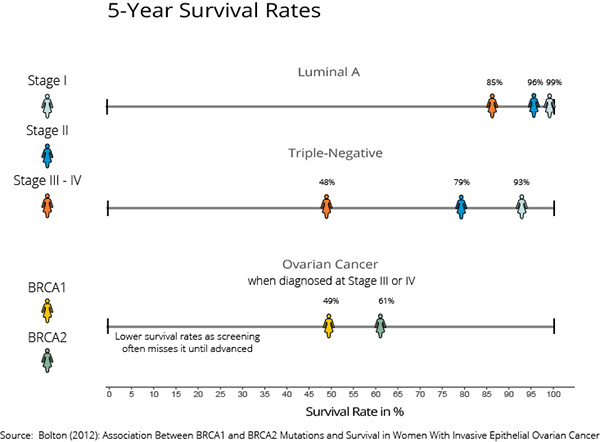 5-Year Survival Rates

Stage I

Stage II

Stage III - IV

Luminal A

85%

96%

99%

Triple-Negative

48%

79%

93%

BRCA1

BRCA2

Ovarian Cancer
when diagnosed at Stage III or IV

49%

61%

Lower survival rates as screening often misses it until advanced

0 5 10 15 20 25 30 35 40 45 50 55 60 65 70 75 80 85 90 95 100

Survival Rate in %

Source: Bolton (2012): Association Between BRCA1 and BRCA2 Mutations and Survival in Women With Invasive Epithelial Ovarian Cancer